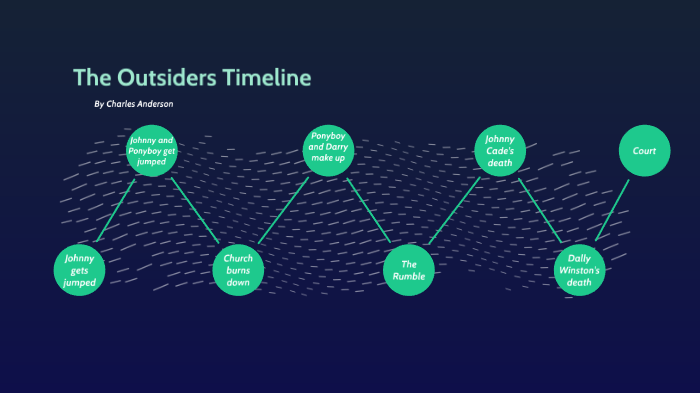 The Outsiders Timeline

By Charles Anderson

Johnny gets jumped

Johnny and Ponyboy get jumped

Church burns down

Ponyboy and Darry make up

The Rumble

Johnny Cade's death

Dally Winston's death

Court